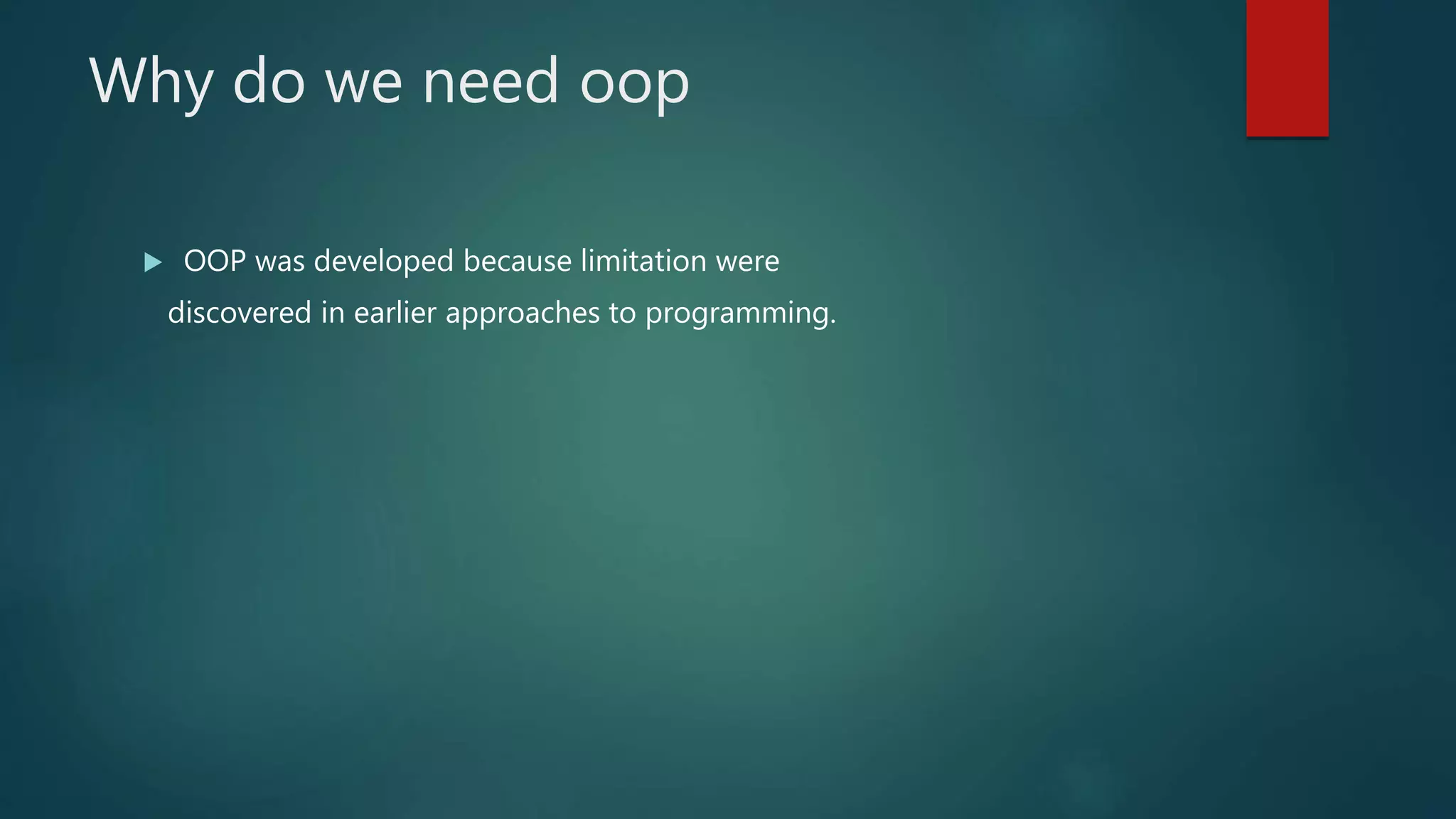 Why do we need oop

OOP was developed because limitation were discovered in earlier approaches to programming.